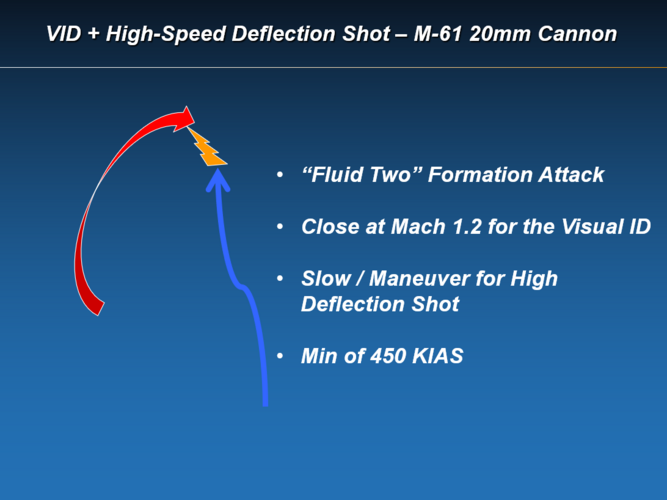 VID + High-Speed Deflection Shot – M-61 20mm Cannon

• “Fluid Two” Formation Attack

• Close at Mach 1.2 for the Visual ID

• Slow / Maneuver for High Deflection Shot

• Min of 450 KIAS